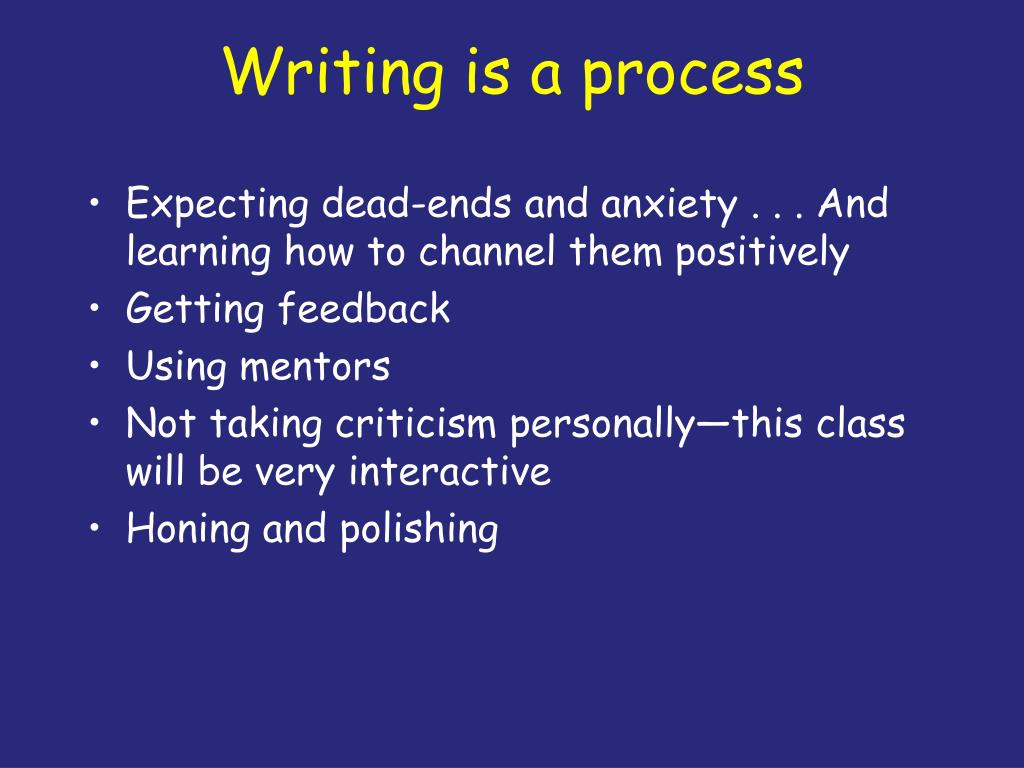 Writing is a process

• Expecting dead-ends and anxiety . . . And learning how to channel them positively
• Getting feedback
• Using mentors
• Not taking criticism personally—this class will be very interactive
• Honing and polishing